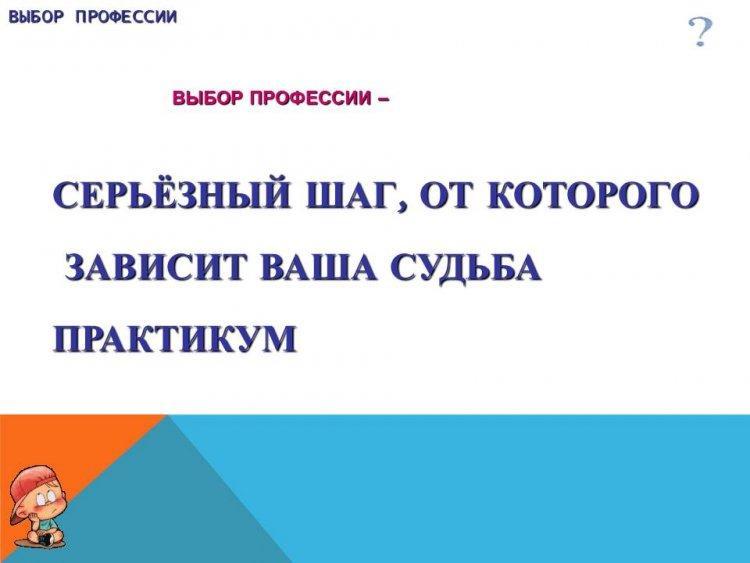 ВЫБОР ПРОФЕССИИ

?

ВЫБОР ПРОФЕССИИ –

СЕРЬЁЗНЫЙ ШАГ, ОТ КОТОРОГО ЗАВИСИТ ВАША СУДЬБА

ПРАКТИКУМ